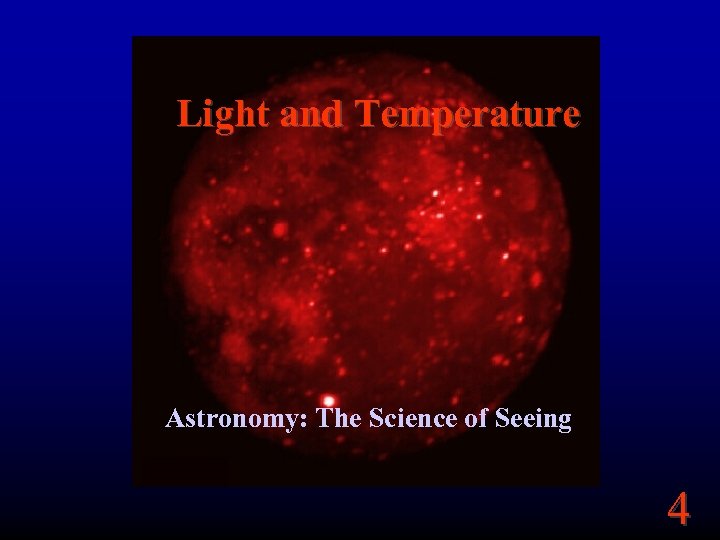 Light and Temperature

Astronomy: The Science of Seeing

4